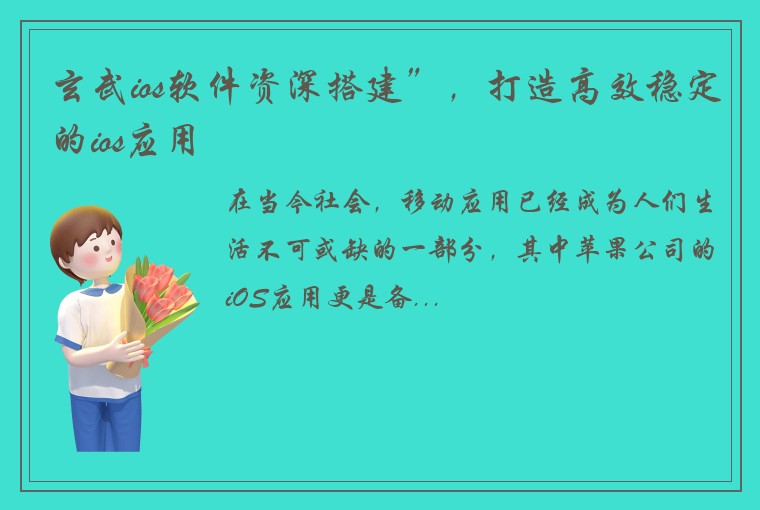 玄武ios软件资深搭建”，打造高效稳定的ios应用

在当今社会，移动应用已经成为人们生活不可或缺的一部分，其中苹果公司的iOS应用更是备...